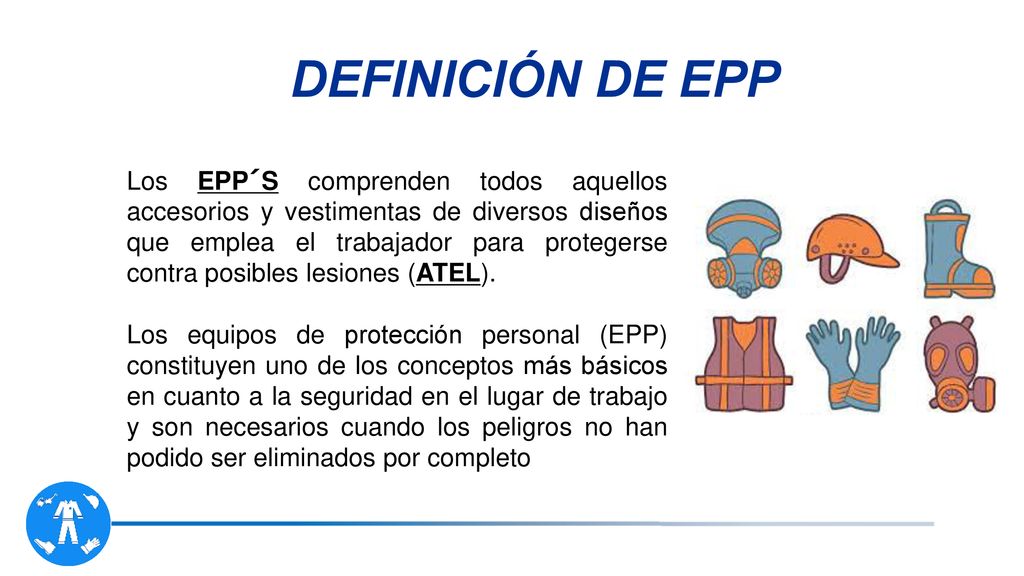 DEFINICIÓN DE EPP

Los EPP´S comprenden todos aquellos accesorios y vestimentas de diversos diseños que emplea el trabajador para protegerse contra posibles lesiones (ATEL).

Los equipos de protección personal (EPP) constituyen uno de los conceptos más básicos en cuanto a la seguridad en el lugar de trabajo y son necesarios cuando los peligros no han podido ser eliminados por completo